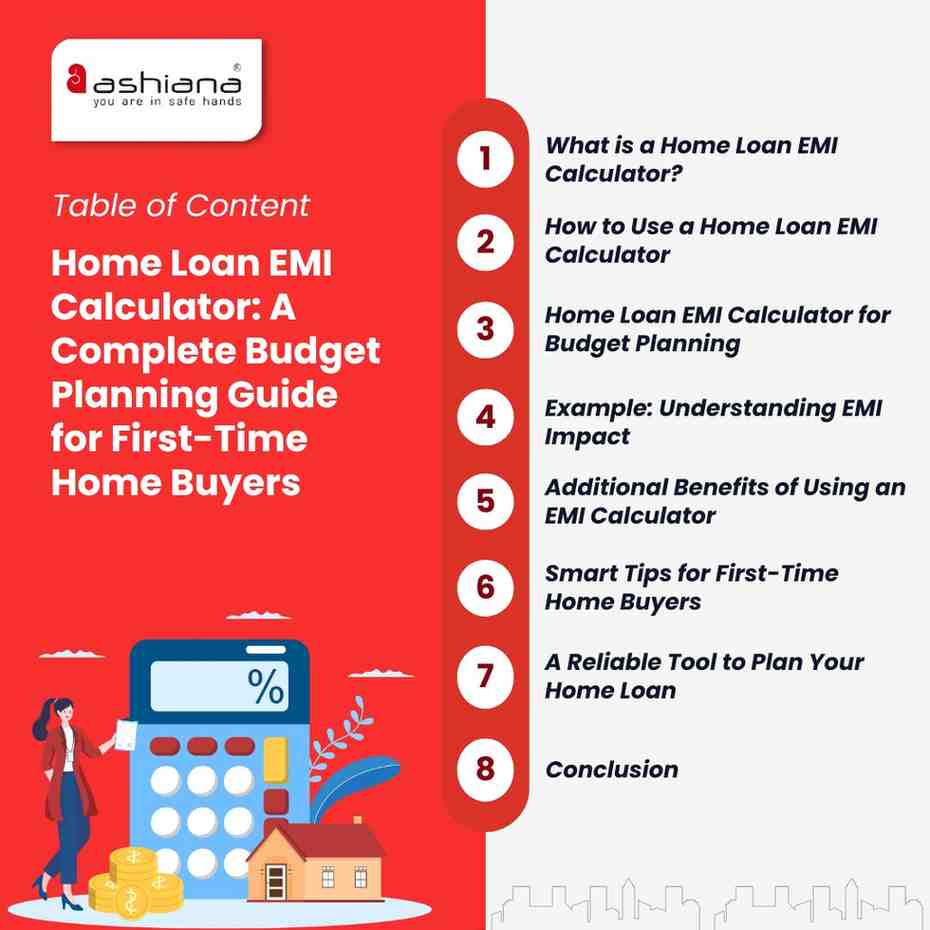 ashiana®
you are in safe hands

Table of Content

Home Loan EMI Calculator: A Complete Budget Planning Guide for First-Time Home Buyers

%

1 What is a Home Loan EMI Calculator?

2 How to Use a Home Loan EMI Calculator

3 Home Loan EMI Calculator for Budget Planning

4 Example: Understanding EMI Impact

5 Additional Benefits of Using an EMI Calculator

6 Smart Tips for First-Time Home Buyers

7 A Reliable Tool to Plan Your Home Loan

8 Conclusion